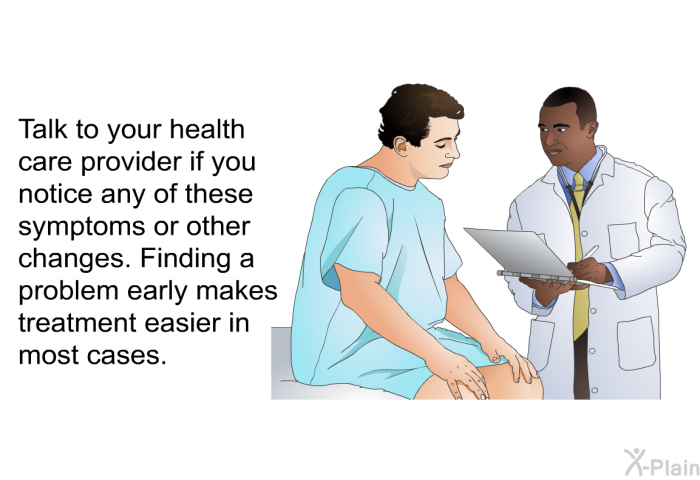 Talk to your health care provider if you notice any of these symptoms or other changes. Finding a problem early makes treatment easier in most cases.

X-Plain